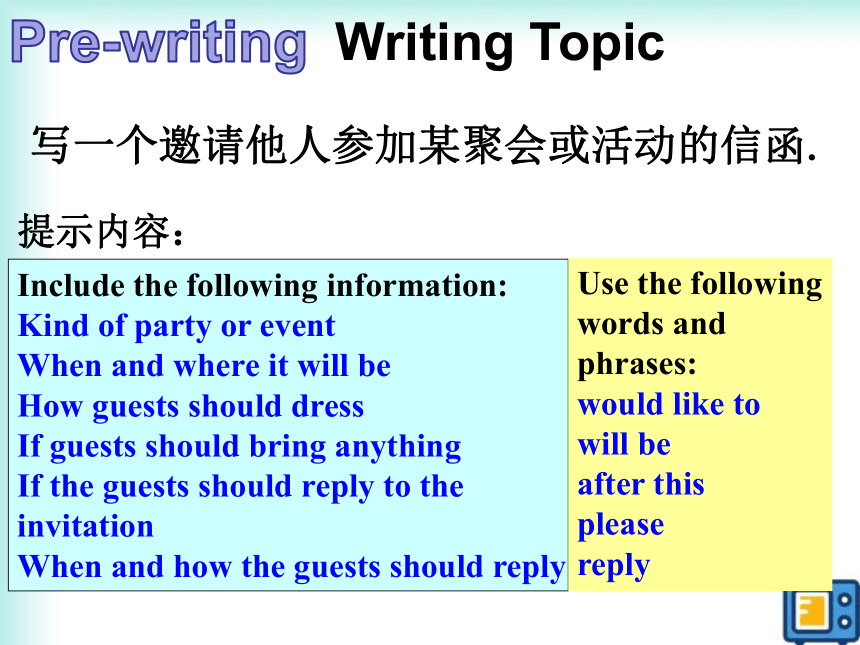 Pre-writing Writing Topic

写一个邀请他人参加某聚会或活动的信函.

提示内容：

Include the following information:
Kind of party or event
When and where it will be
How guests should dress
If guests should bring anything
If the guests should reply to the invitation
When and how the guests should reply

Use the following words and phrases:
would like to
will be
after this
please
reply